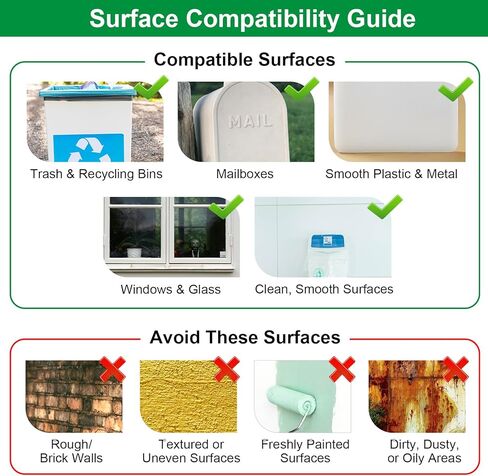 Surface Compatibility Guide

Compatible Surfaces

MAIL

Trash & Recycling Bins

Mailboxes

Smooth Plastic & Metal

Windows & Glass

Clean, Smooth Surfaces

Avoid These Surfaces

Rough/ Brick Walls

Textured or Uneven Surfaces

Freshly Painted Surfaces

Dirty, Dusty, or Oily Areas